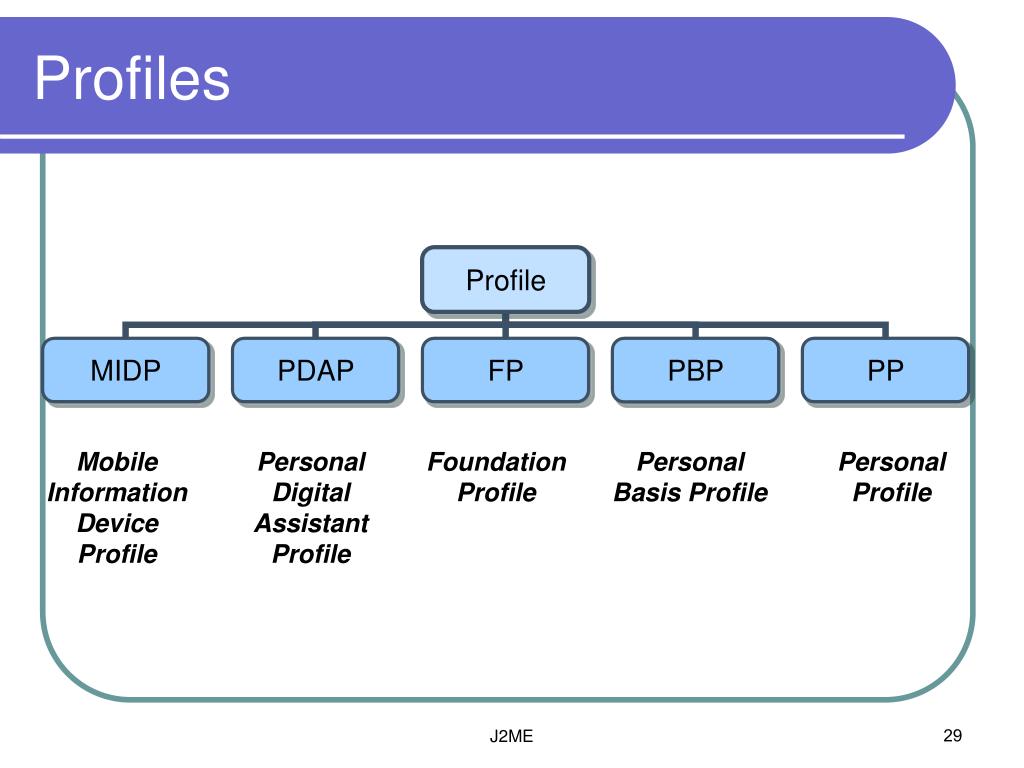 Profiles

Profile

MIDP

PDAP

FP

PBP

PP

Mobile Information Device Profile

Personal Digital Assistant Profile

Foundation Profile

Personal Basis Profile

Personal Profile

J2ME

29